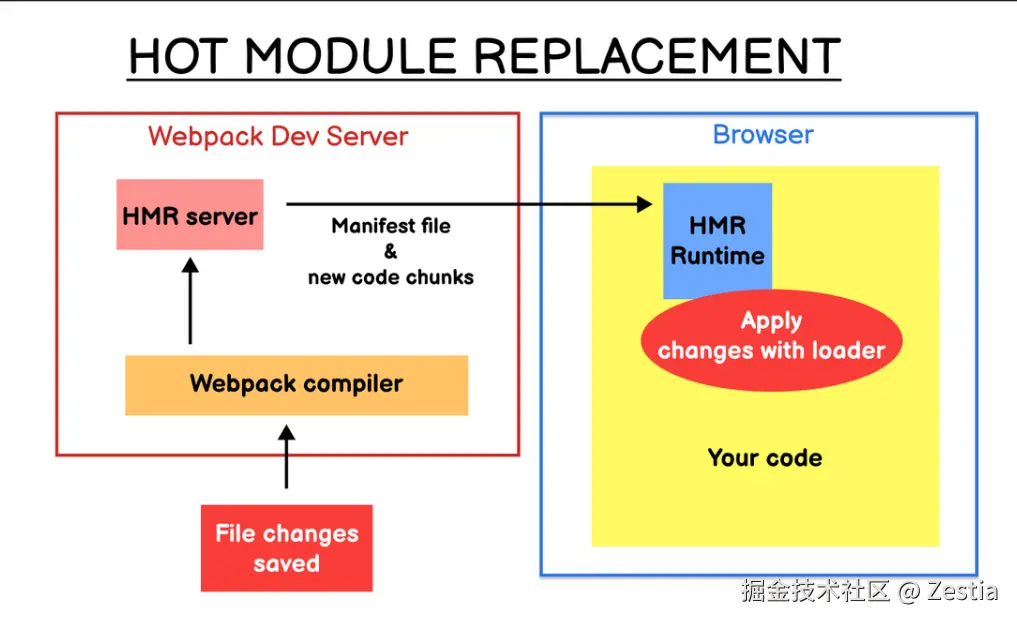 HOT MODULE REPLACEMENT

Webpack Dev Server

HMR server

Manifest file
&
new code chunks

Webpack compiler

File changes saved

Browser

HMR Runtime

Apply changes with loader

Your code

掘金技术社区 @ Zestia